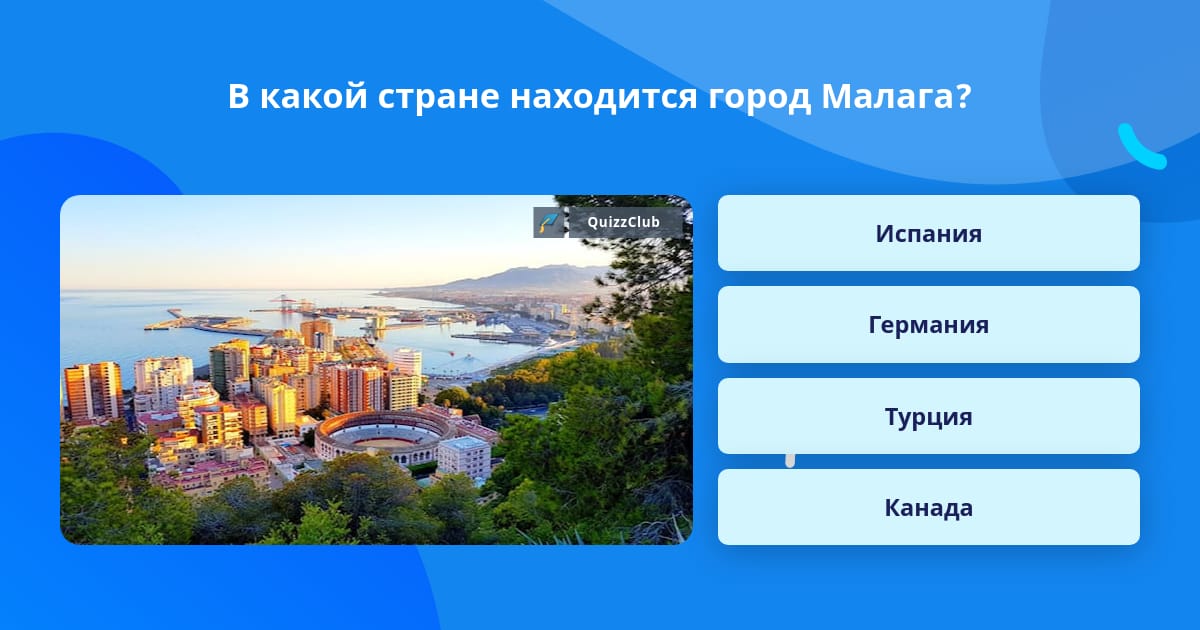 В какой стране находится город Малага?

QuizzClub

Испания

Германия

Турция

Канада